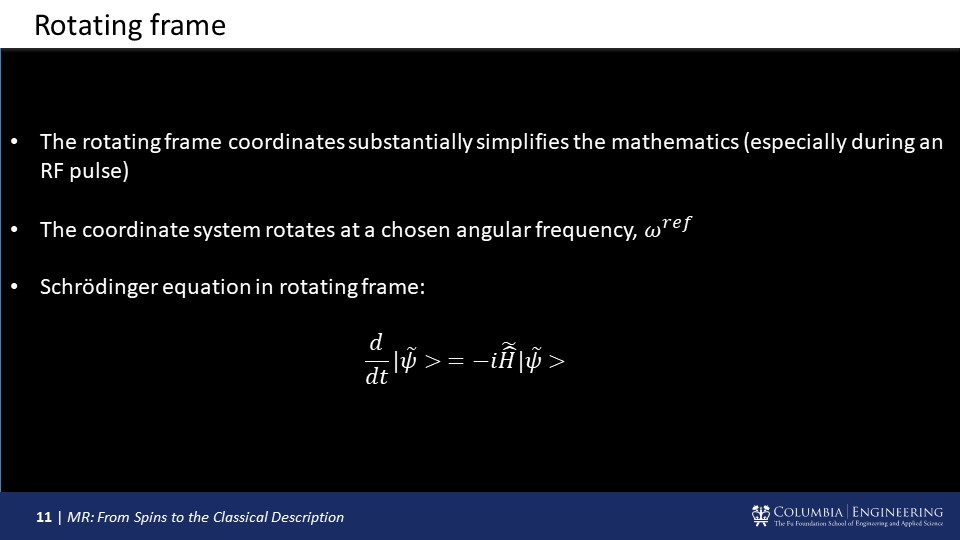 Rotating frame

• The rotating frame coordinates substantially simplifies the mathematics (especially during an RF pulse)

• The coordinate system rotates at a chosen angular frequency, $\omega^{ref}$

• Schrödinger equation in rotating frame:

$\frac{d}{dt}|\tilde{\psi}> = -i\tilde{\hat{H}}|\tilde{\psi}>$

11 | MR: From Spins to the Classical Description

COLUMBIA | ENGINEERING
The Fu Foundation School of Engineering and Applied Science